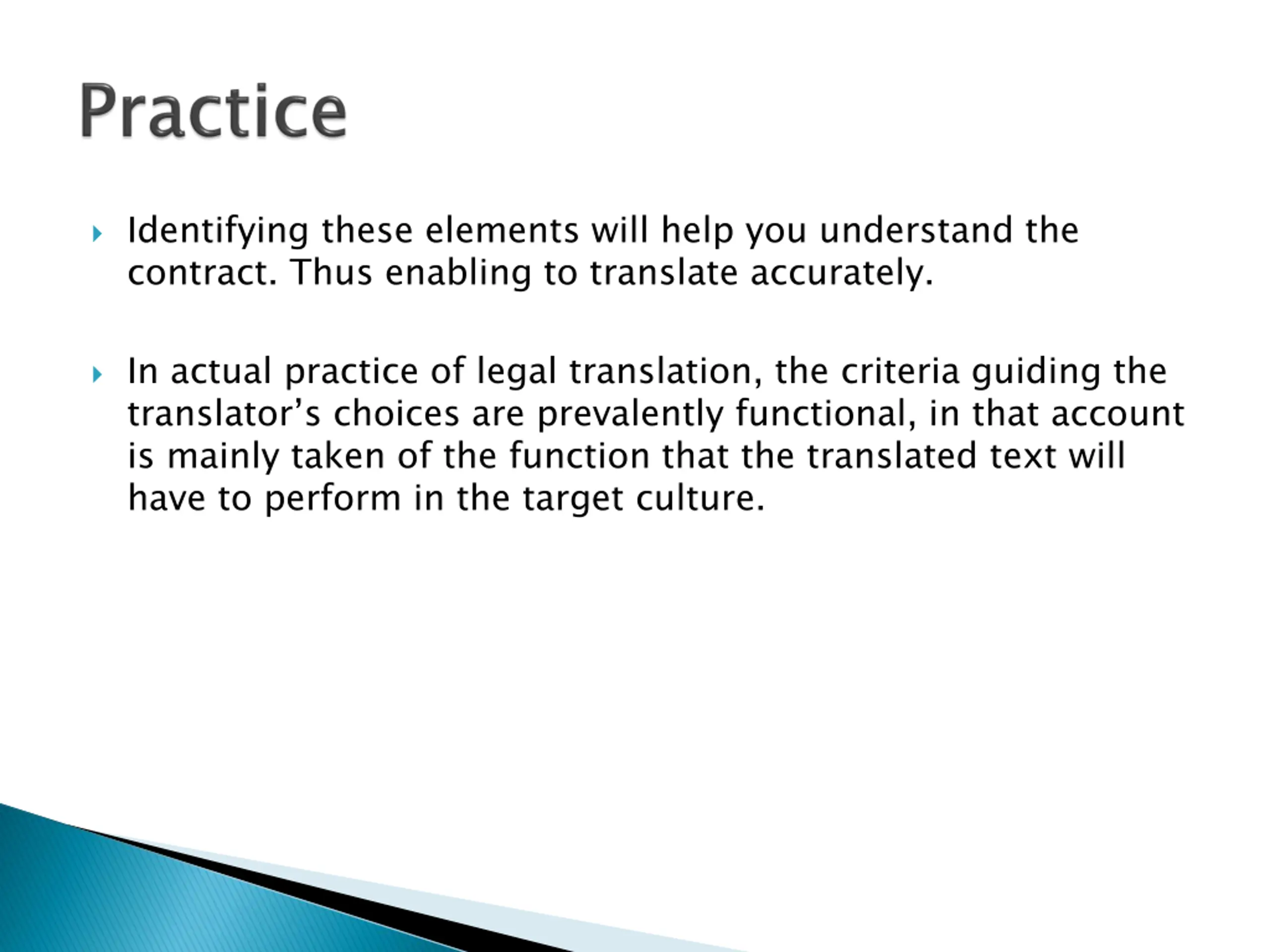 Practice

Identifying these elements will help you understand the contract. Thus enabling to translate accurately.

In actual practice of legal translation, the criteria guiding the translator’s choices are prevalently functional, in that account is mainly taken of the function that the translated text will have to perform in the target culture.